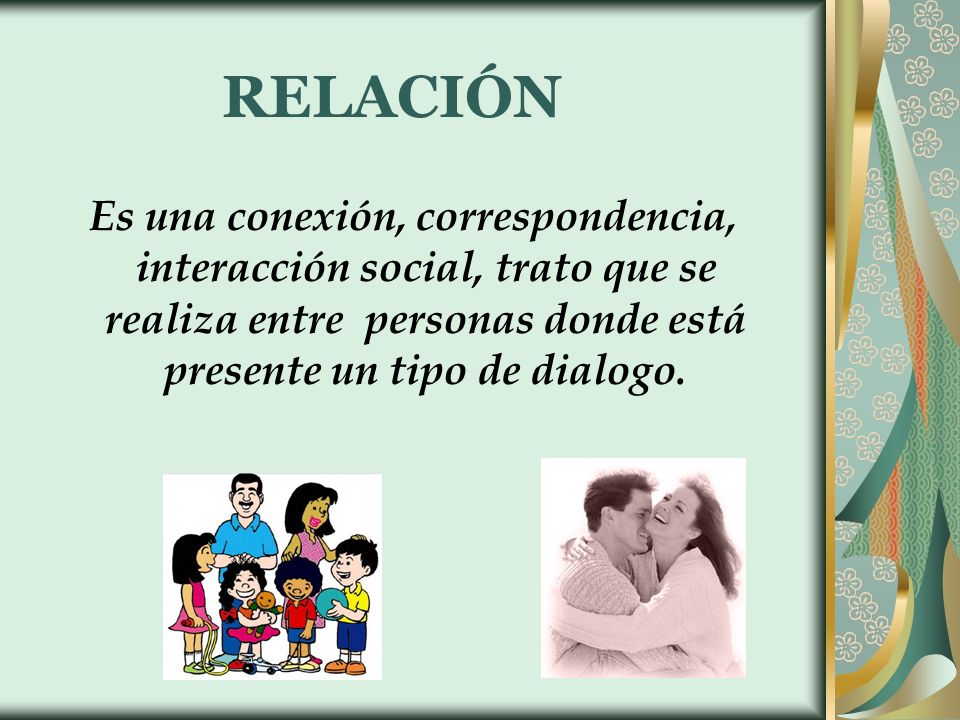 RELACIÓN

Es una conexión, correspondencia, interacción social, trato que se realiza entre personas donde está presente un tipo de dialogo.